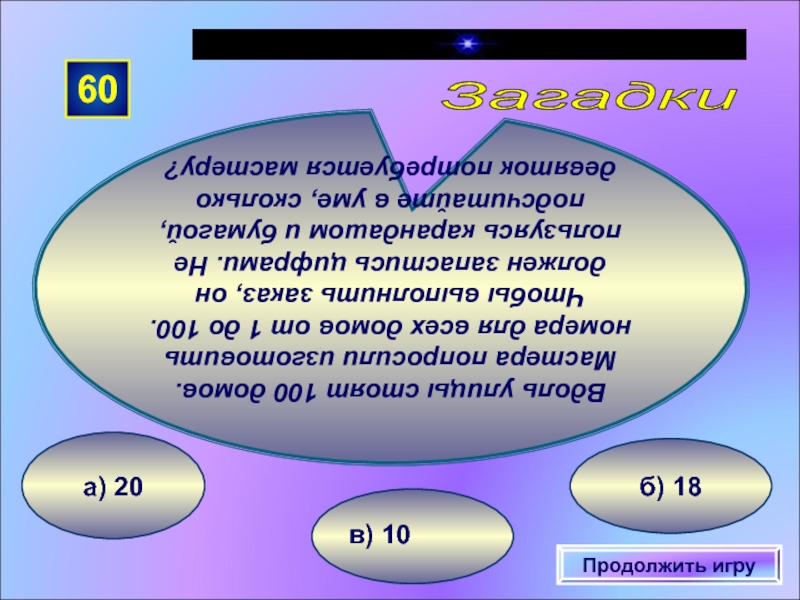 60

Загадки

Вдоль улицы стоят 100 домов. Мастера попросили изготовить номера для всех домов от 1 до 100. Чтобы выполнить заказ, он должен запастись цифрами. Не пользуясь карандашом и бумагой, подсчитайте в уме, сколько девяток потребуется мастеру?

а) 20

б) 18

в) 10

Продолжить игру